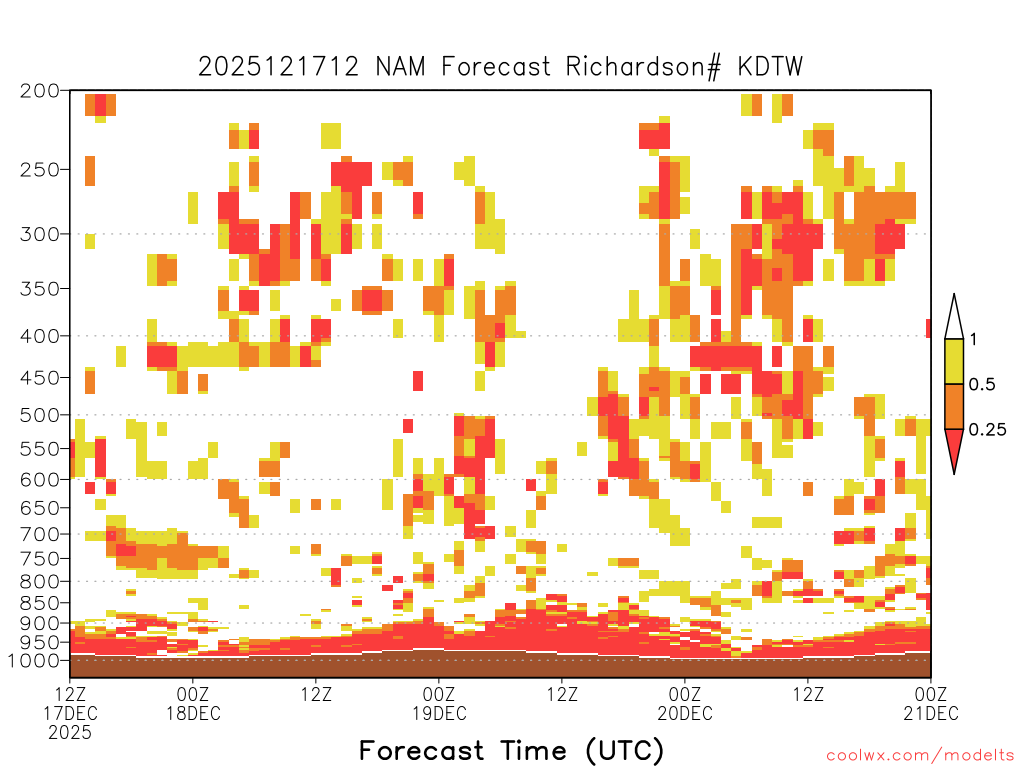 2025121712 NAM Forecast Richardson# KDTW

200
250
300
350
400
450
500
550
600
650
700
750
800
850
900
950
1000

1
0.5
0.25

12Z 17DEC 2025
00Z 18DEC
12Z
00Z 19DEC
12Z
00Z 20DEC
12Z
00Z 21DEC

Forecast Time (UTC)

coolwx.com/modelts